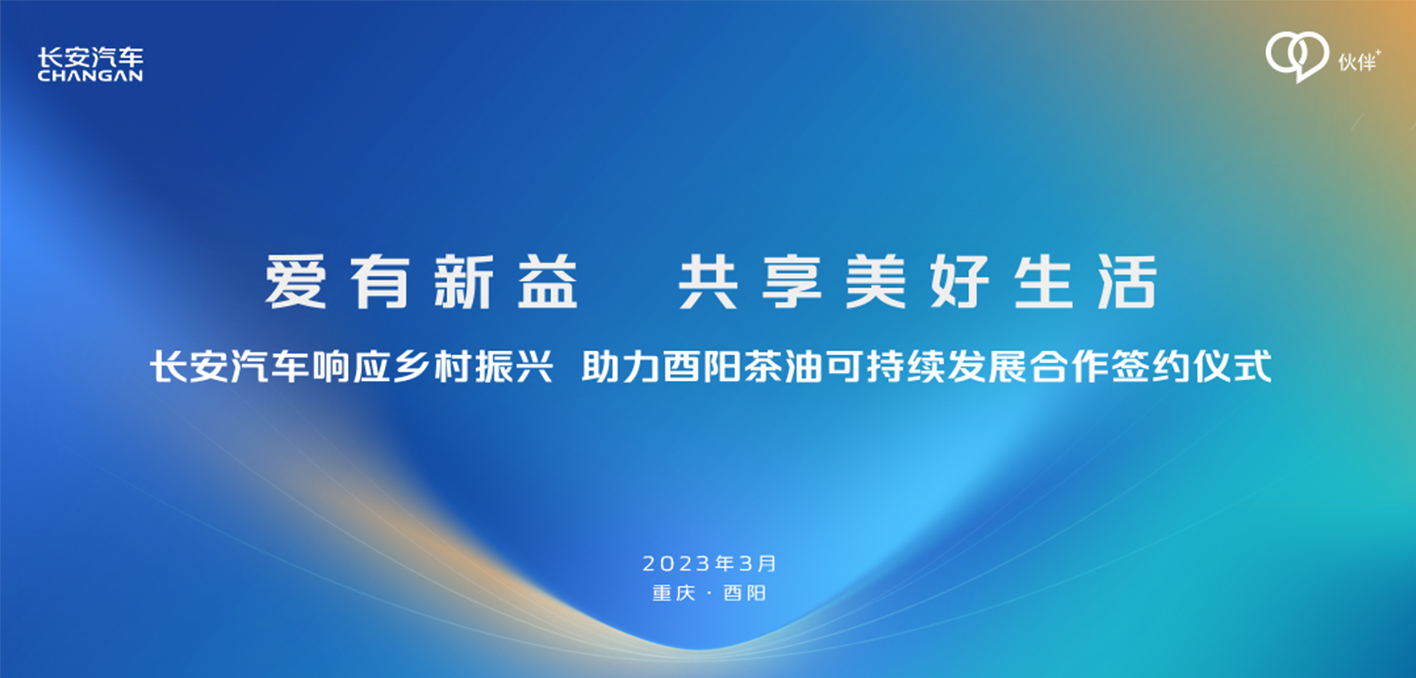 长安汽车
CHANGAN

伙伴+

爱有新益　共享美好生活

长安汽车响应乡村振兴　助力酉阳茶油可持续发展合作签约仪式

2023年3月
重庆 · 酉阳